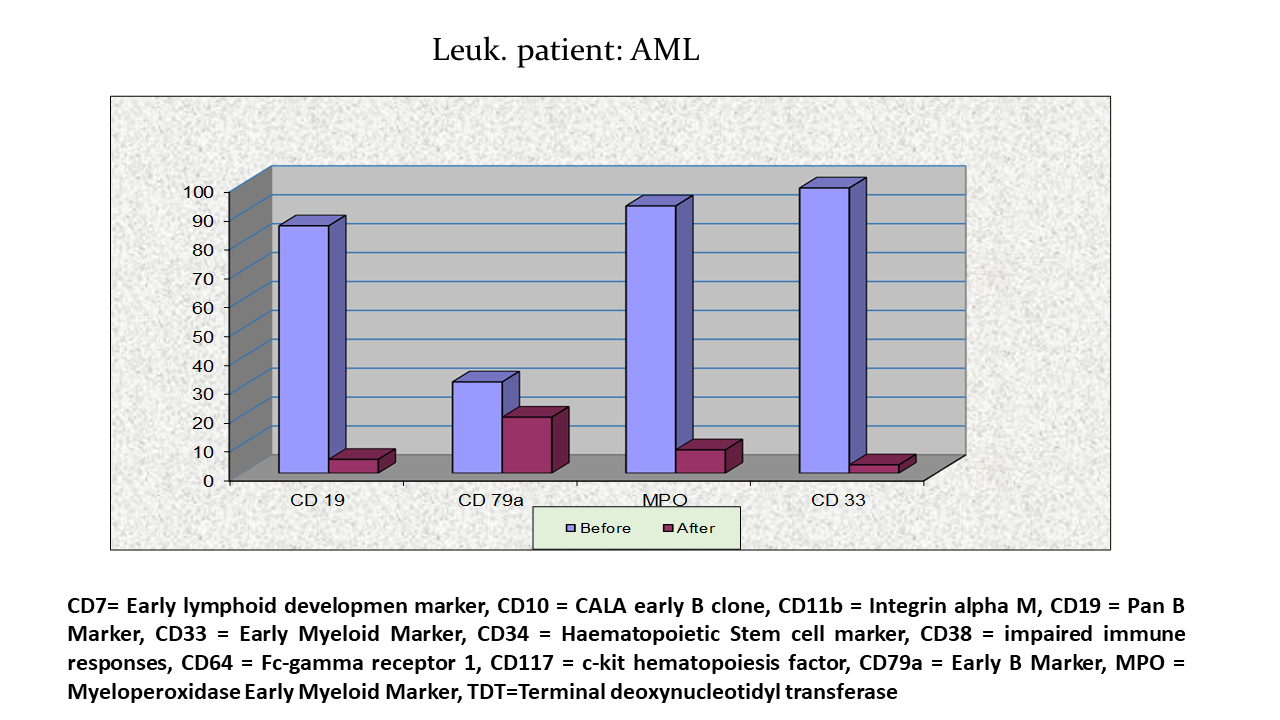 Leuk. patient: AML

100
90
80
70
60
50
40
30
20
10
0

CD 19
CD 79a
MPO
CD 33

Before
After

CD7= Early lymphoid developmen marker, CD10 = CALA early B clone, CD11b = Integrin alpha M, CD19 = Pan B Marker, CD33 = Early Myeloid Marker, CD34 = Haematopoietic Stem cell marker, CD38 = impaired immune responses, CD64 = Fc-gamma receptor 1, CD117 = c-kit hematopoiesis factor, CD79a = Early B Marker, MPO = Myeloperoxidase Early Myeloid Marker, TDT=Terminal deoxynucleotidyl transferase